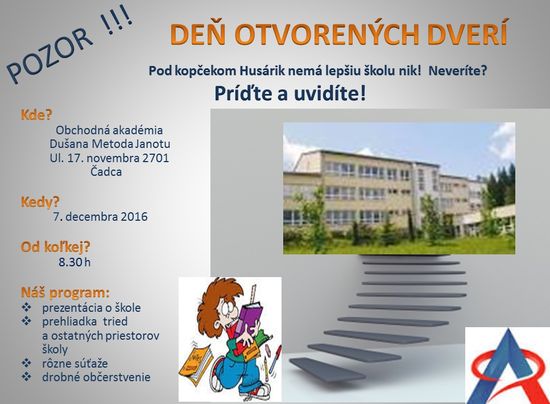 POZOR !!!

DEŇ OTVORENÝCH DVERÍ

Pod kopčekom Husárik nemá lepšiu školu nik! Neveríte?

Príďte a uvidíte!

Kde?
Obchodná akadémia
Dušana Metoda Janotu
Ul. 17. novembra 2701
Čadca

Kedy?
7. decembra 2016

Od koľkej?
8.30 h

Náš program:
❖ prezentácia o škole
❖ prehliadka tried a ostatných priestorov školy
❖ rôzne súťaže
❖ drobné občerstvenie